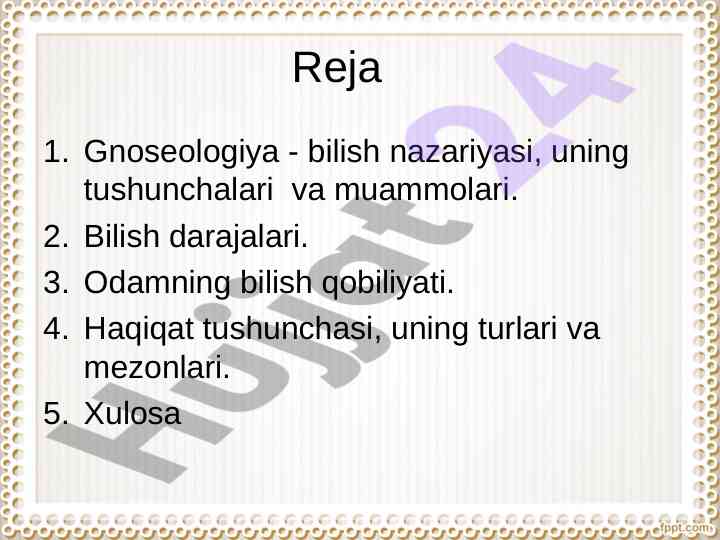 Reja

1. Gnoseologiya - bilish nazariyasi, uning tushunchalari va muammolari.
2. Bilish darajalari.
3. Odamning bilish qobiliyati.
4. Haqiqat tushunchasi, uning turlari va mezonlari.
5. Xulosa

Hujjat24

fppt.com